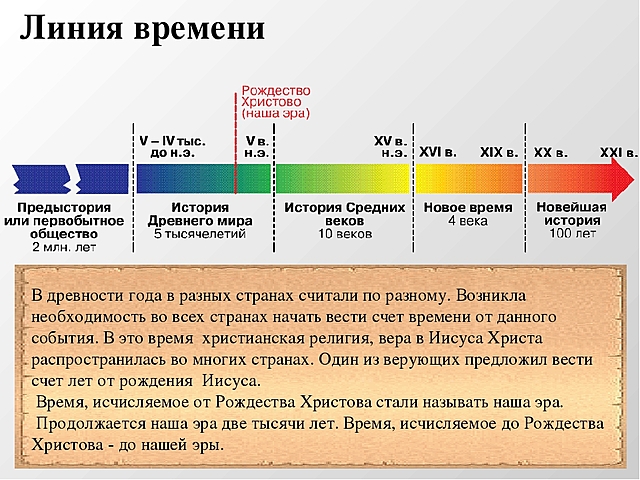 Линия времени

Рождество Христово (наша эра)

V – IV тыс. до н.э.

V в. н.э.

XV в. н.э.

XVI в.

XIX в.

XX в.

XXI в.

Предыстория или первобытное общество
2 млн. лет

История Древнего мира
5 тысячелетий

История Средних веков
10 веков

Новое время
4 века

Новейшая история
100 лет

В древности года в разных странах считали по разному. Возникла необходимость во всех странах начать вести счет времени от данного события. В это время христианская религия, вера в Иисуса Христа распространилась во многих странах. Один из верующих предложил вести счет лет от рождения Иисуса.
Время, исчисляемое от Рождества Христова стали называть наша эра.
Продолжается наша эра две тысячи лет. Время, исчисляемое до Рождества Христова - до нашей эры.